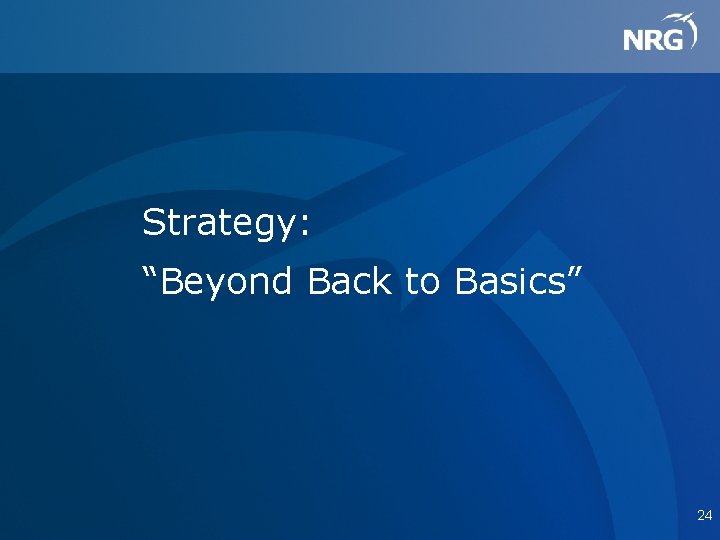 NRG

Strategy:

“Beyond Back to Basics”

24